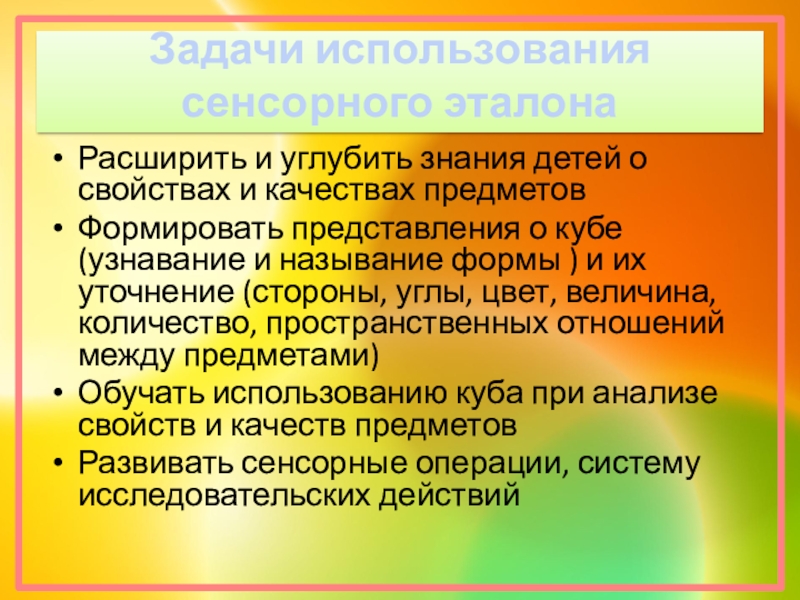 Задачи использования сенсорного эталона

• Расширить и углубить знания детей о свойствах и качествах предметов
• Формировать представления о кубе (узнавание и называние формы ) и их уточнение (стороны, углы, цвет, величина, количество, пространственных отношений между предметами)
• Обучать использованию куба при анализе свойств и качеств предметов
• Развивать сенсорные операции, систему исследовательских действий